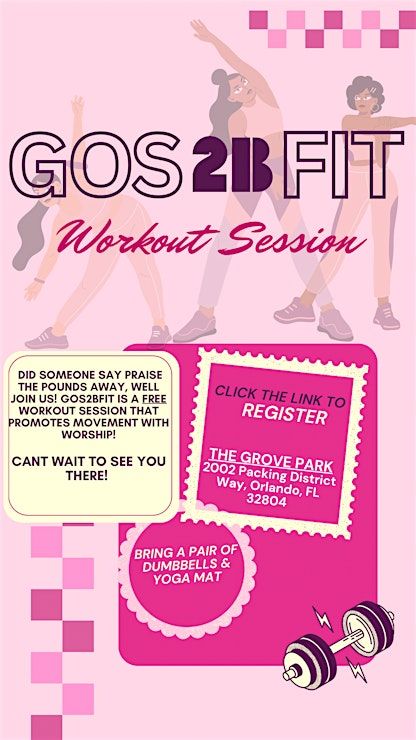 GOS2BFIT

Workout Session

DID SOMEONE SAY PRAISE THE POUNDS AWAY, WELL JOIN US! GOS2BFIT IS A FREE WORKOUT SESSION THAT PROMOTES MOVEMENT WITH WORSHIP!

CANT WAIT TO SEE YOU THERE!

CLICK THE LINK TO REGISTER

THE GROVE PARK
2002 Packing District Way, Orlando, FL 32804

BRING A PAIR OF DUMBBELLS & YOGA MAT